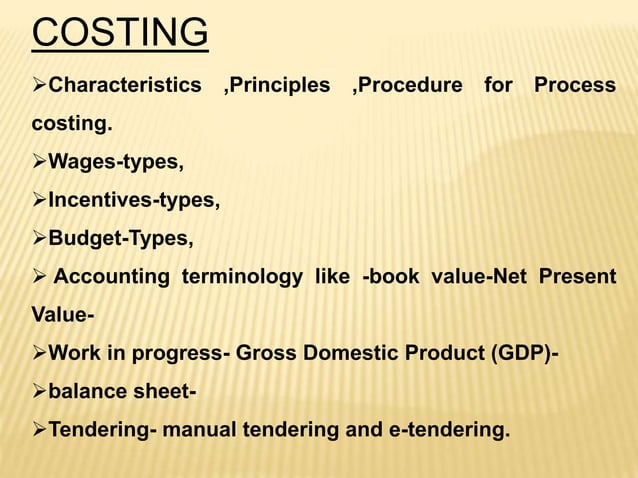 COSTING

➢Characteristics ,Principles ,Procedure for Process costing.

➢Wages-types,

➢Incentives-types,

➢Budget-Types,

➢ Accounting terminology like -book value-Net Present Value-

➢Work in progress- Gross Domestic Product (GDP)-

➢balance sheet-

➢Tendering- manual tendering and e-tendering.